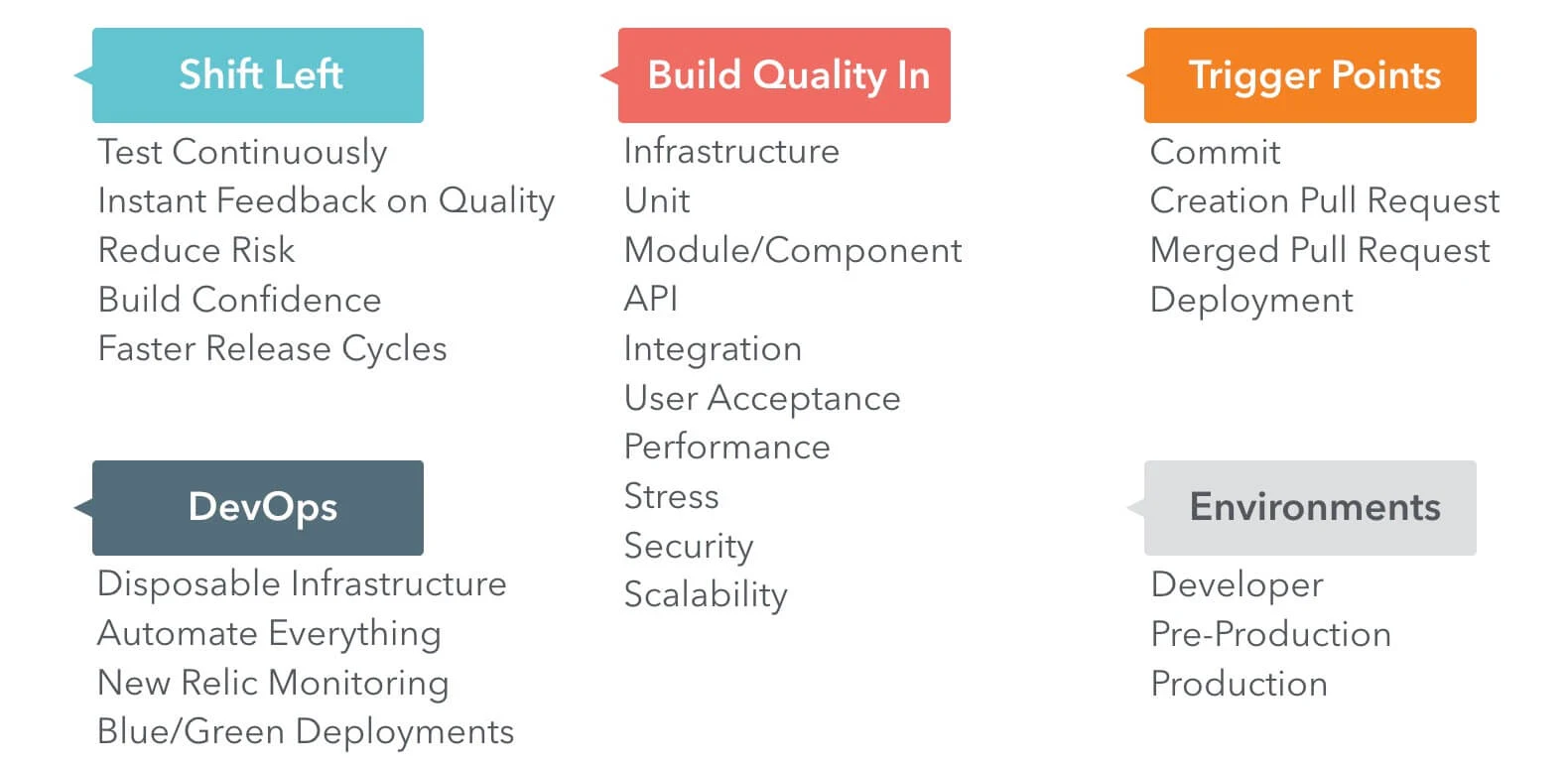 Shift Left

Test Continuously
Instant Feedback on Quality
Reduce Risk
Build Confidence
Faster Release Cycles

DevOps

Disposable Infrastructure
Automate Everything
New Relic Monitoring
Blue/Green Deployments

Build Quality In

Infrastructure
Unit
Module/Component
API
Integration
User Acceptance
Performance
Stress
Security
Scalability

Trigger Points

Commit
Creation Pull Request
Merged Pull Request
Deployment

Environments

Developer
Pre-Production
Production